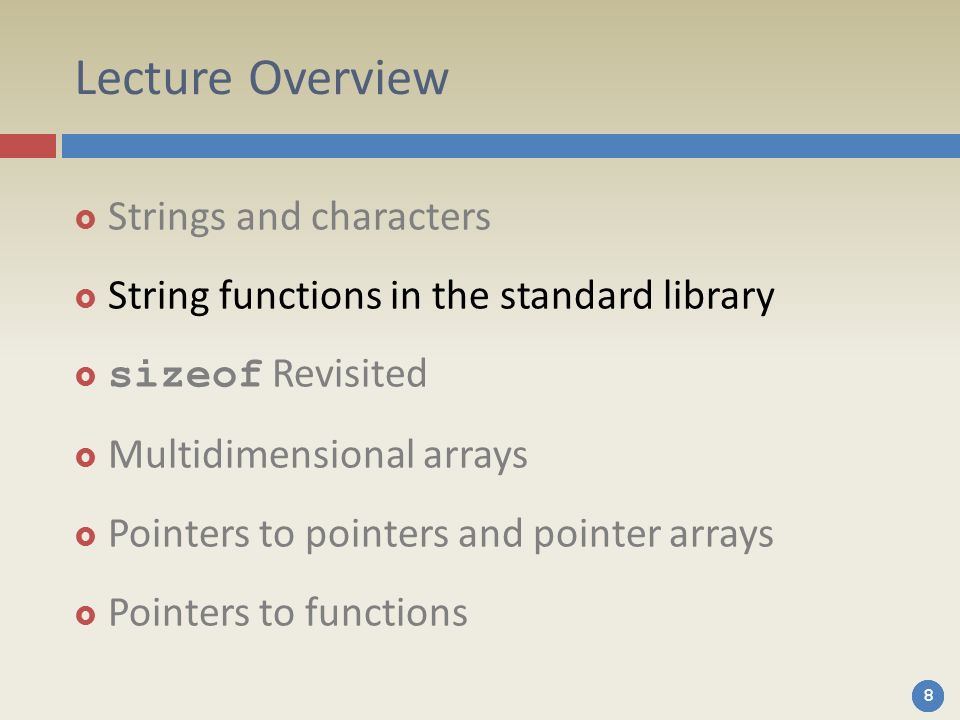 Lecture Overview

Strings and characters

String functions in the standard library

sizeof Revisited

Multidimensional arrays

Pointers to pointers and pointer arrays

Pointers to functions

8